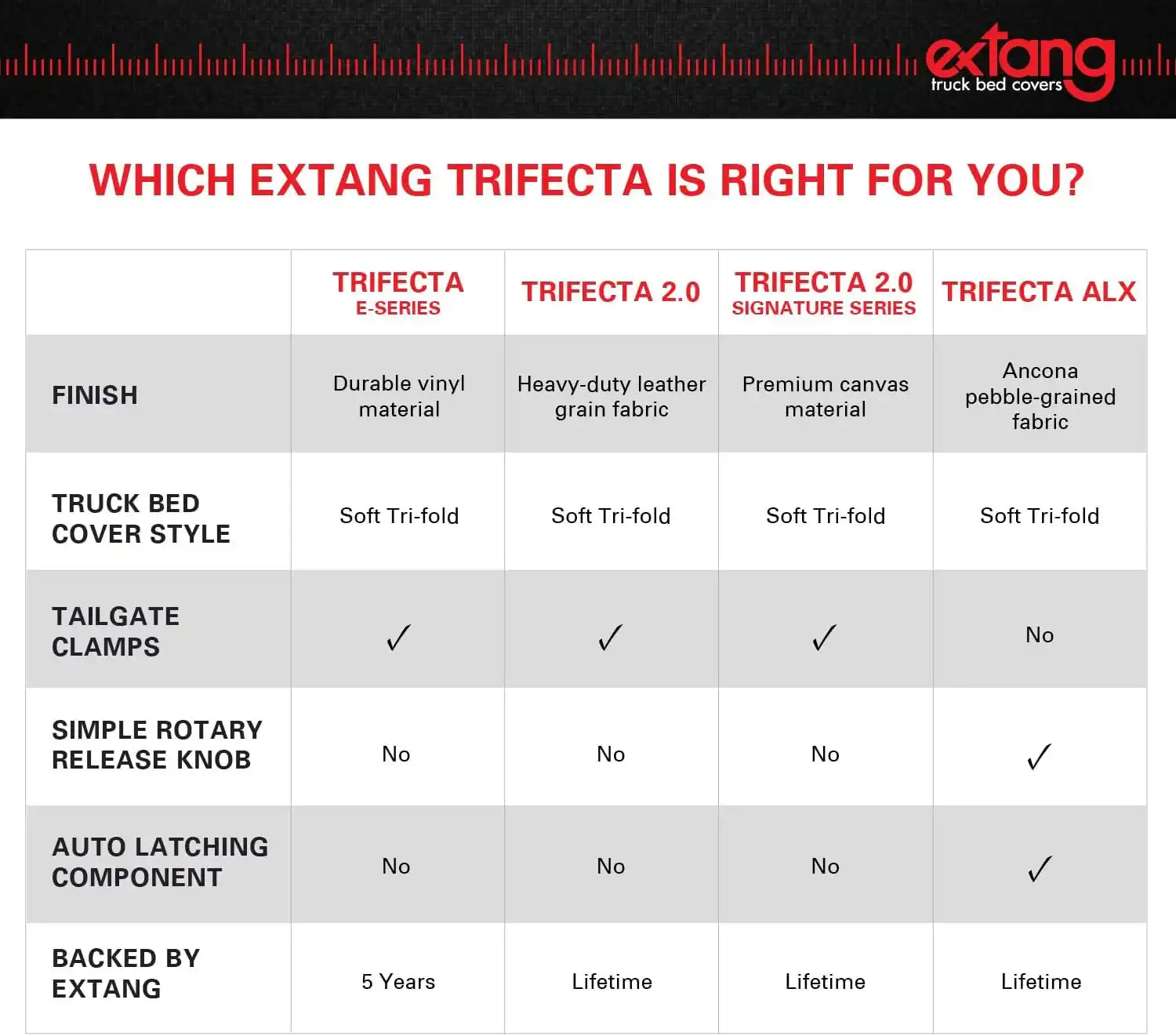 extang
truck bed covers

WHICH EXTANG TRIFECTA IS RIGHT FOR YOU?

| | TRIFECTA E-SERIES | TRIFECTA 2.0 | TRIFECTA 2.0 SIGNATURE SERIES | TRIFECTA ALX |
|---|---|---|---|---|
| FINISH | Durable vinyl material | Heavy-duty leather grain fabric | Premium canvas material | Ancona pebble-grained fabric |
| TRUCK BED COVER STYLE | Soft Tri-fold | Soft Tri-fold | Soft Tri-fold | Soft Tri-fold |
| TAILGATE CLAMPS | ✓ | ✓ | ✓ | No |
| SIMPLE ROTARY RELEASE KNOB | No | No | No | ✓ |
| AUTO LATCHING COMPONENT | No | No | No | ✓ |
| BACKED BY EXTANG | 5 Years | Lifetime | Lifetime | Lifetime |